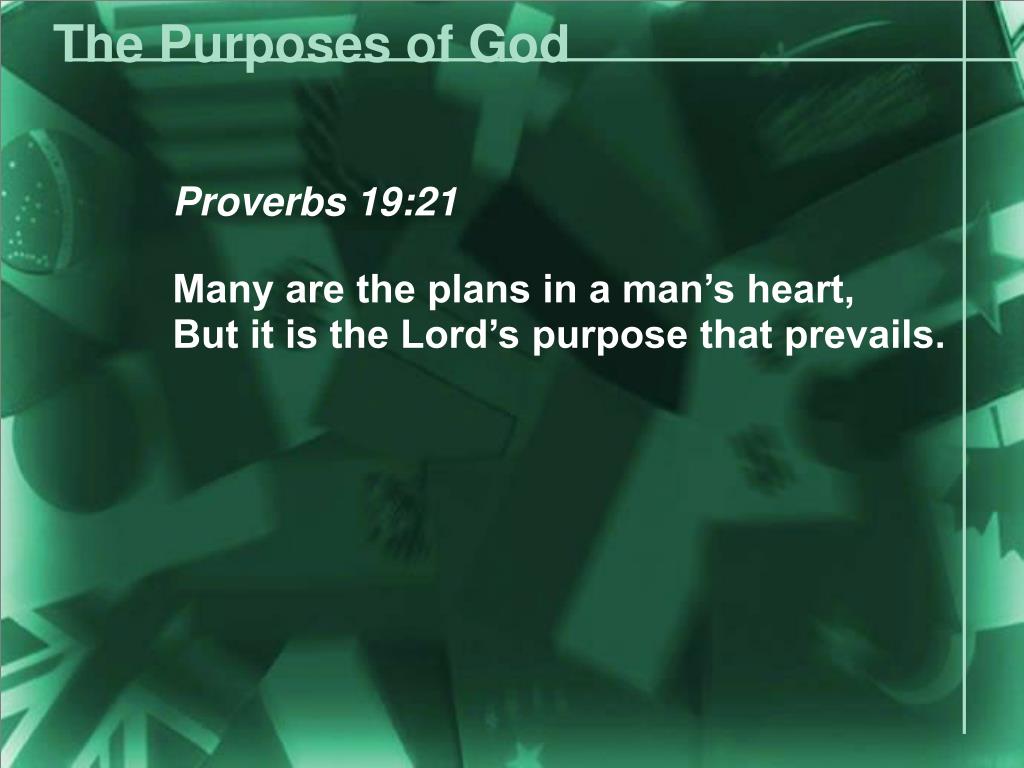 The Purposes of God

Proverbs 19:21

Many are the plans in a man’s heart,
But it is the Lord’s purpose that prevails.